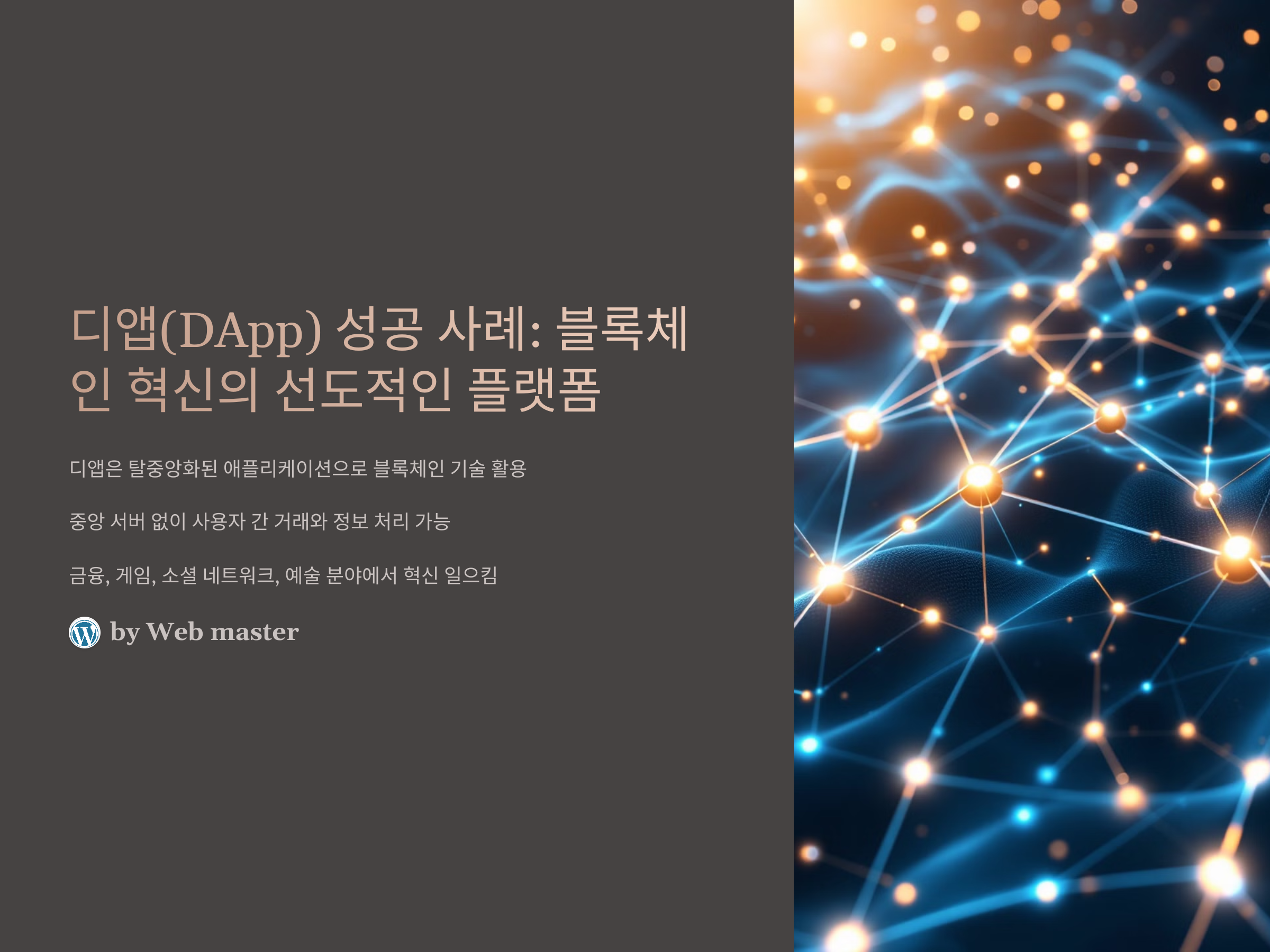 디앱(DApp) 성공 사례: 블록체인 혁신의 선도적인 플랫폼

디앱은 탈중앙화된 애플리케이션으로 블록체인 기술 활용

중앙 서버 없이 사용자 간 거래와 정보 처리 가능

금융, 게임, 소셜 네트워크, 예술 분야에서 혁신 일으킴

by Web master